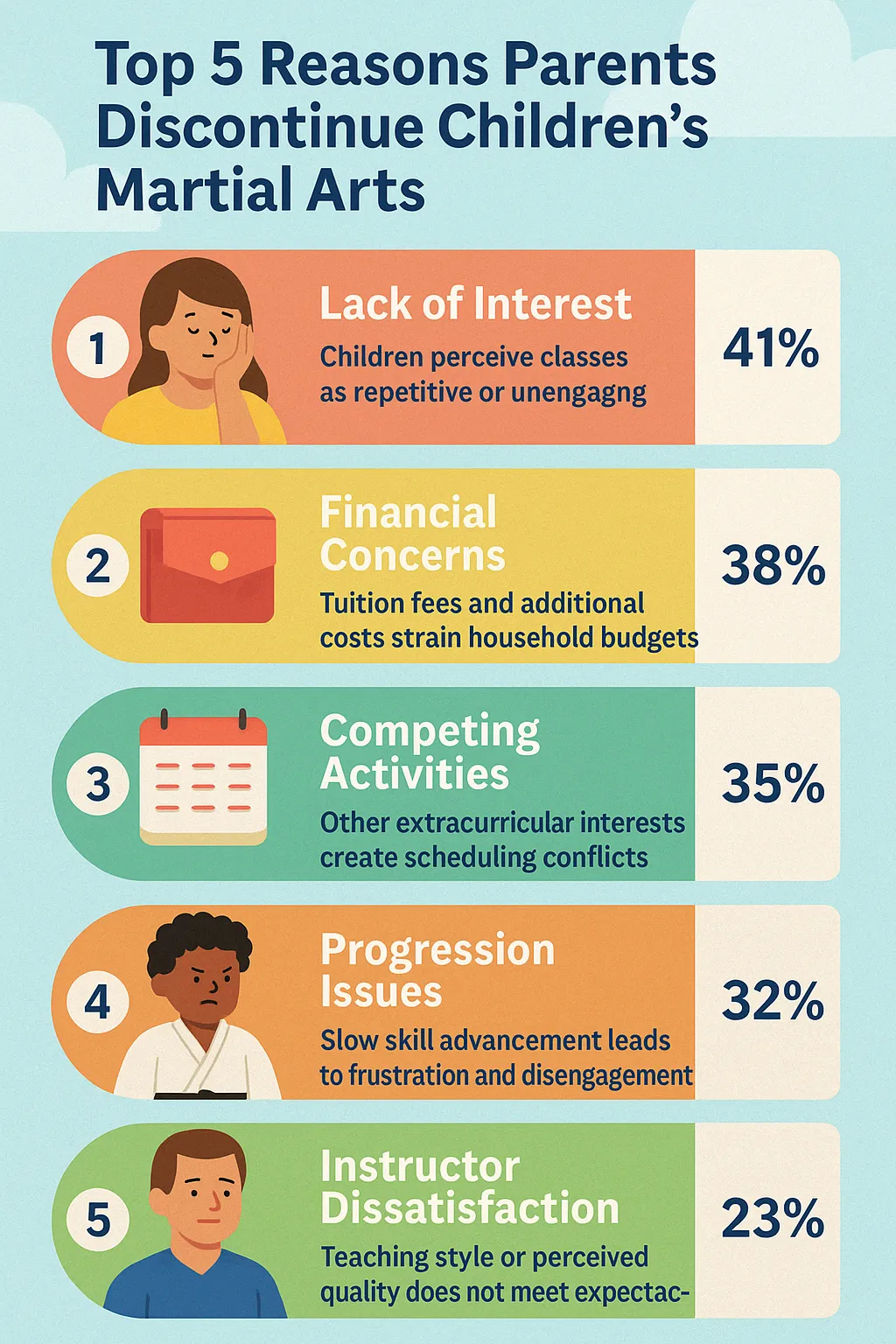 Top 5 Reasons Parents Discontinue Children's Martial Arts

1

Lack of Interest

Children perceive classes as repetitive or unengagng

41%

2

Financial Concerns

Tuition fees and additional costs strain household budgets

38%

3

Competing Activities

Other extracurricular interests create scheduling conflicts

35%

4

Progression Issues

Slow skill advancement leads to frustration and disengagement

32%

5

Instructor Dissatisfaction

Teaching style or perceived quality does not meet expectac-

23%